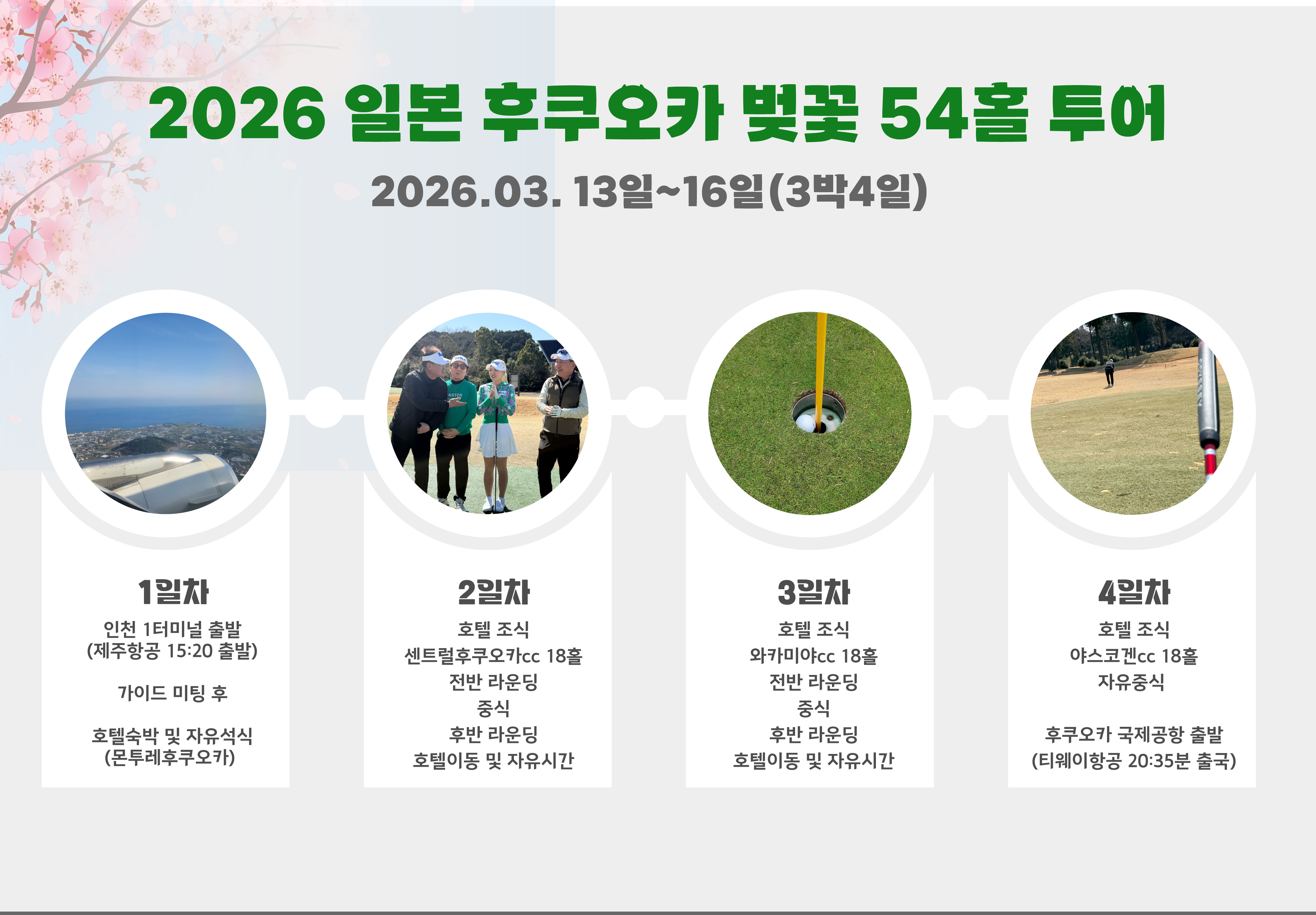 2026 일본 후쿠오카 벚꽃 54홀 투어

2026.03. 13일~16일(3박4일)

1일차
인천 1터미널 출발
(제주항공 15:20 출발)

가이드 미팅 후

호텔숙박 및 자유석식
(몬투레후쿠오카)

2일차
호텔 조식
센트럴후쿠오카cc 18홀
전반 라운딩
중식
후반 라운딩
호텔이동 및 자유시간

3일차
호텔 조식
와카미야cc 18홀
전반 라운딩
중식
후반 라운딩
호텔이동 및 자유시간

4일차
호텔 조식
야스코겐cc 18홀
자유중식

후쿠오카 국제공항 출발
(티웨이항공 20:35분 출국)